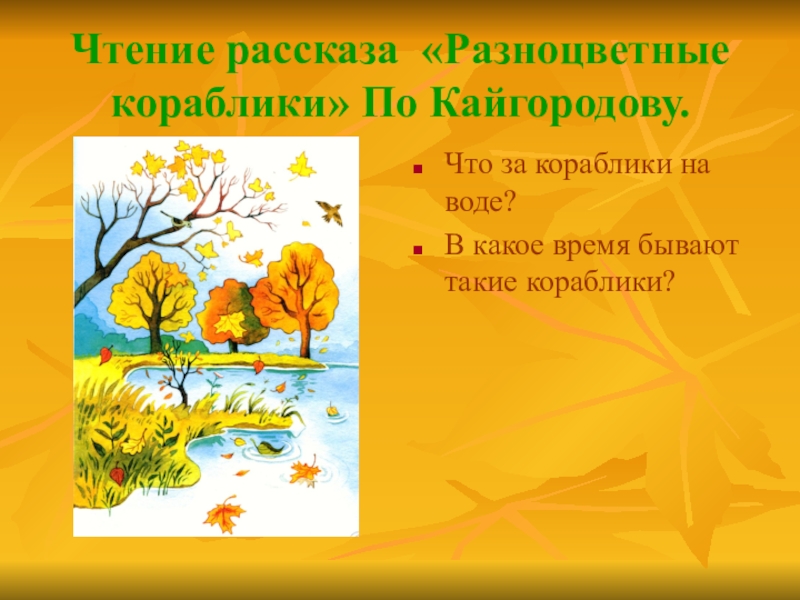 Чтение рассказа «Разноцветные кораблики» По Кайгородову.

Что за кораблики на воде?

В какое время бывают такие кораблики?